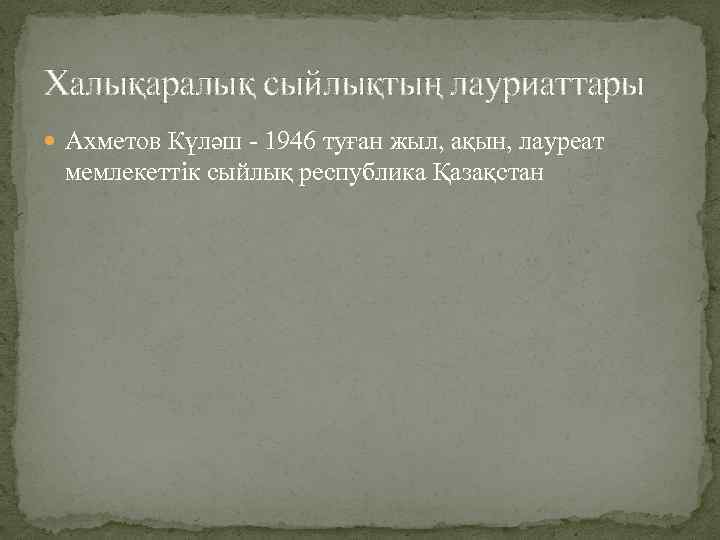 Халықаралық сыйлықтың лауриаттары

Ахметов Күләш - 1946 туған жыл, ақын, лауреат мемлекеттік сыйлық республика Қазақстан